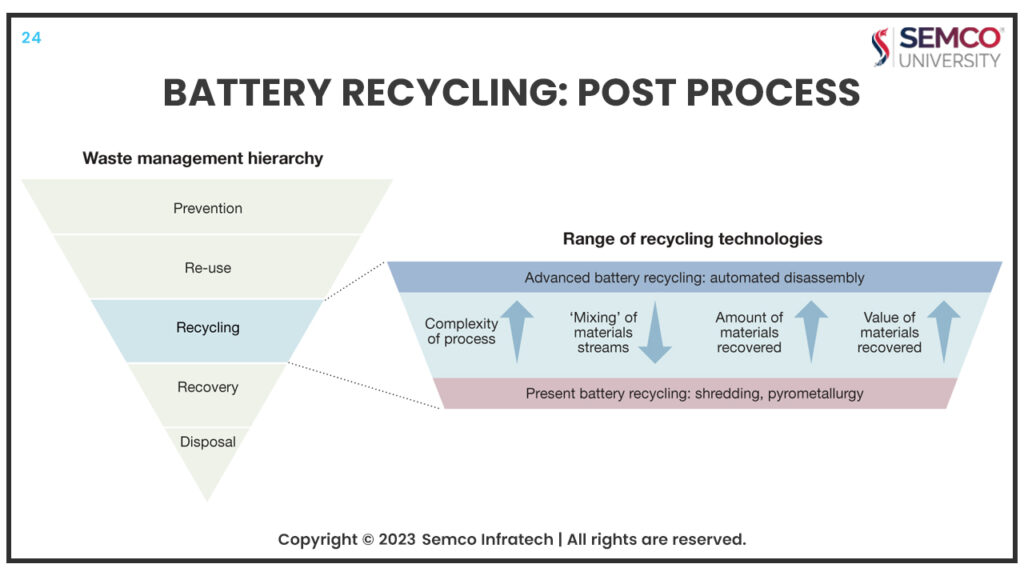 24

SEMCO UNIVERSITY

BATTERY RECYCLING: POST PROCESS

Waste management hierarchy

Prevention

Re-use

Recycling

Recovery

Disposal

Range of recycling technologies

Advanced battery recycling: automated disassembly

Complexity of process

'Mixing' of materials streams

Amount of materials recovered

Value of materials recovered

Present battery recycling: shredding, pyrometallurgy

Copyright © 2023 Semco Infratech | All rights are reserved.